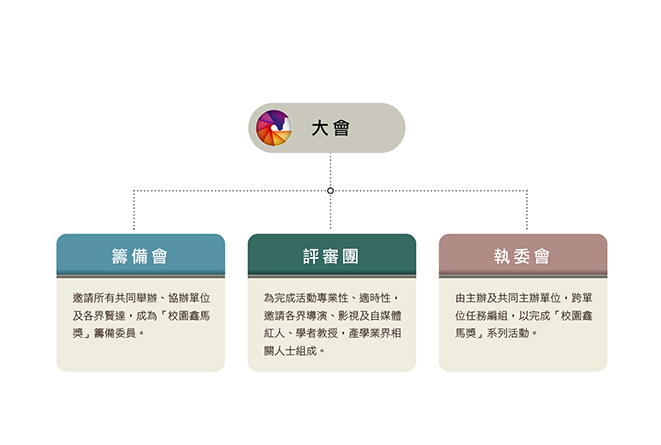 大會

籌備會

邀請所有共同舉辦、協辦單位及各界賢達，成為「校園鑫馬獎」籌備委員。

評審團

為完成活動專業性、適時性，邀請各界導演、影視及自媒體紅人、學者教授，產學業界相關人士組成。

執委會

由主辦及共同主辦單位，跨單位任務編組，以完成「校園鑫馬獎」系列活動。